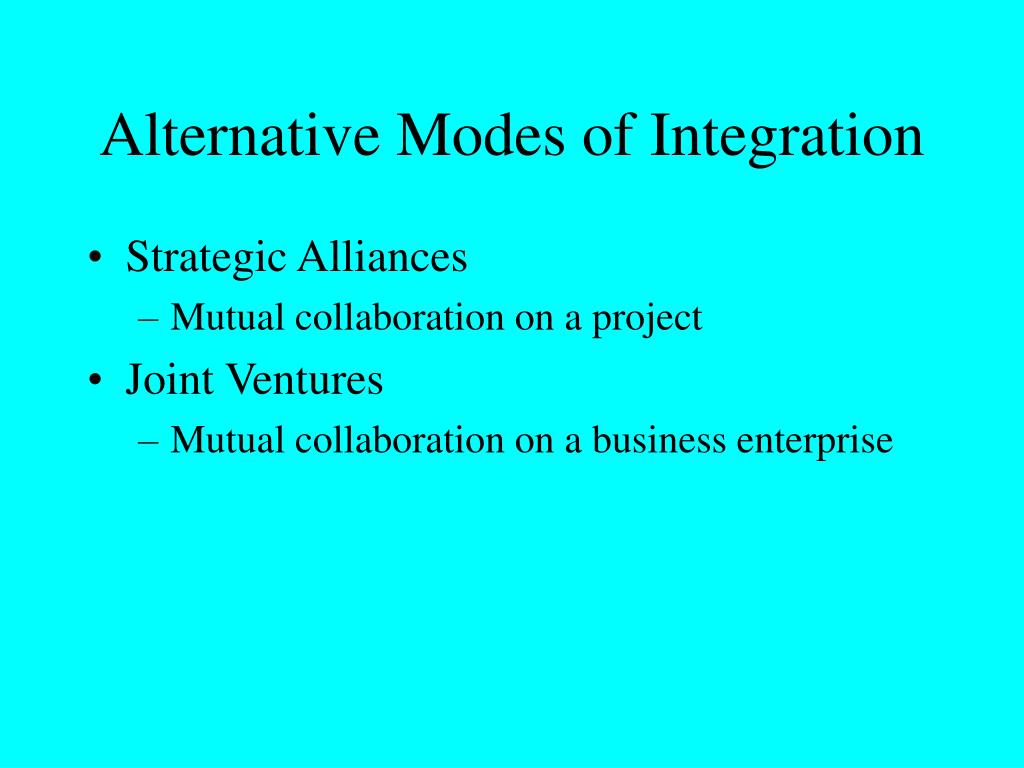 Alternative Modes of Integration

• Strategic Alliances
– Mutual collaboration on a project
• Joint Ventures
– Mutual collaboration on a business enterprise